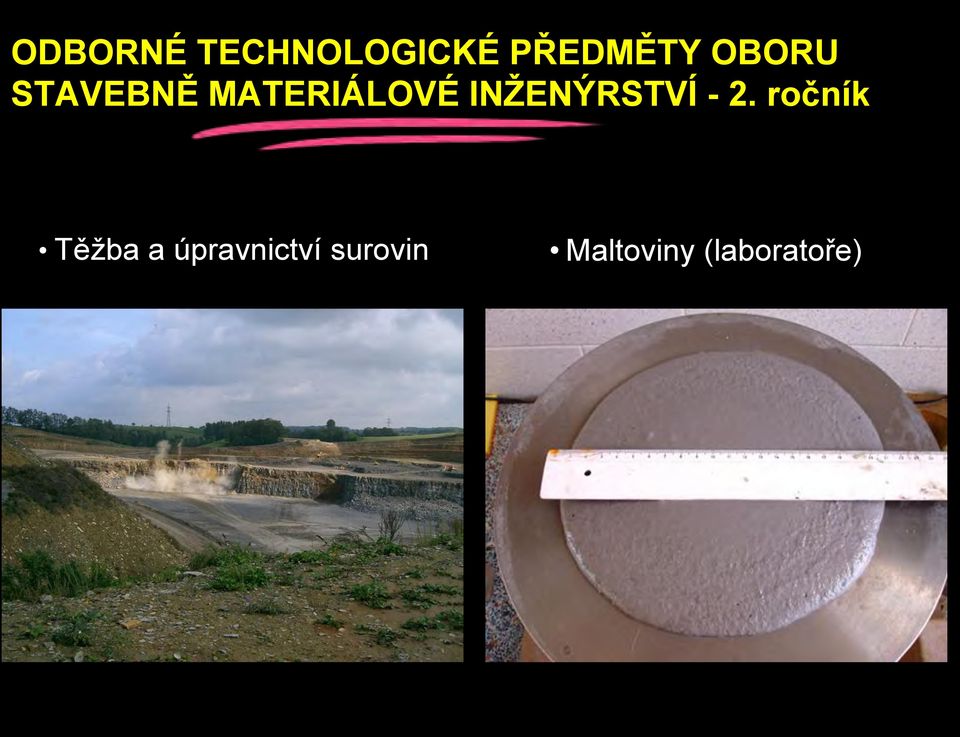 ODBORNÉ TECHNOLOGICKÉ PŘEDMĚTY OBORU STAVEBNĚ MATERIÁLOVÉ INŽENÝRSTVÍ - 2. ročník

• Těžba a úpravnictví surovin

• Maltoviny (laboratoře)